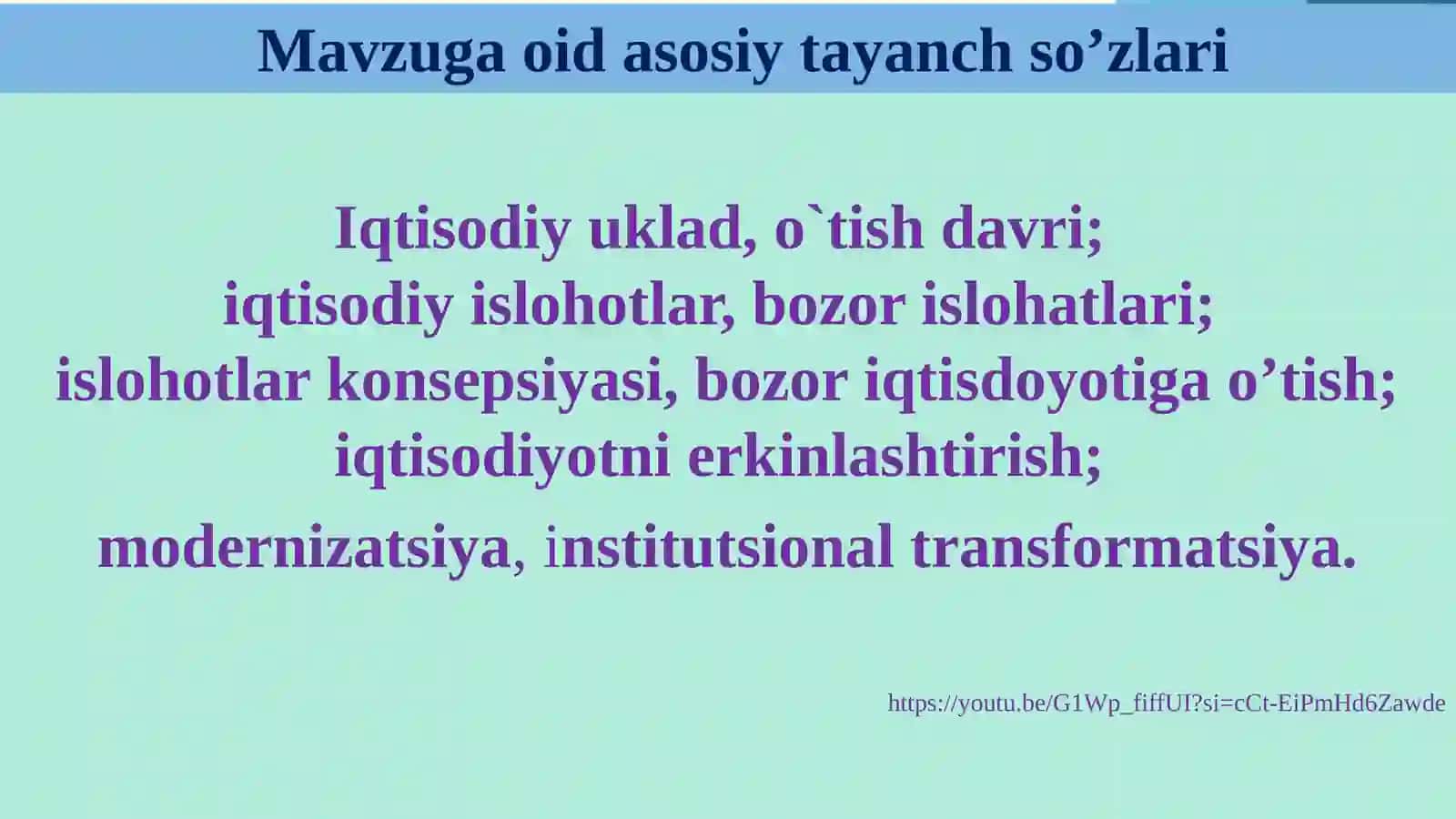 Mavzuga oid asosiy tayanch so’zlari

Iqtisodiy uklad, o`tish davri;
iqtisodiy islohotlar, bozor islohatlari;
islohotlar konsepsiyasi, bozor iqtisdoyotiga o’tish;
iqtisodiyotni erkinlashtirish;
modernizatsiya, institutsional transformatsiya.

https://youtu.be/G1Wp_fiffUI?si=cCt-EiPmHd6Zawde